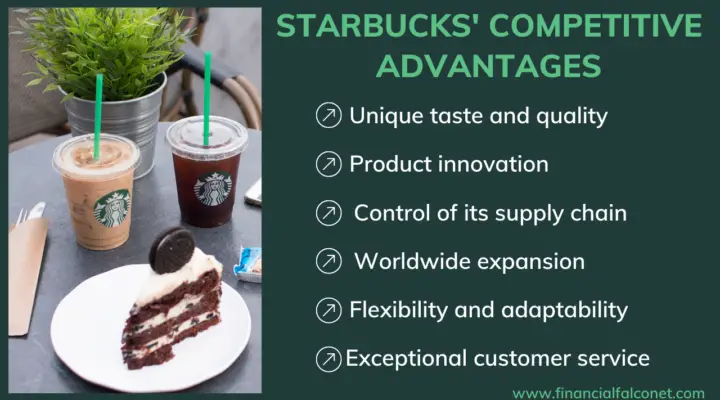 STARBUCKS' COMPETITIVE ADVANTAGES

Unique taste and quality

Product innovation

Control of its supply chain

Worldwide expansion

Flexibility and adaptability

Exceptional customer service

www.financialfalconet.com